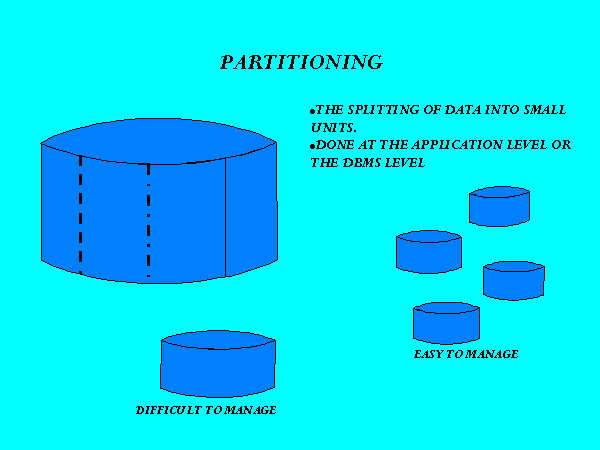 PARTITIONING

•THE SPLITTING OF DATA INTO SMALL UNITS.
•DONE AT THE APPLICATION LEVEL OR THE DBMS LEVEL

EASY TO MANAGE

DIFFICULT TO MANAGE